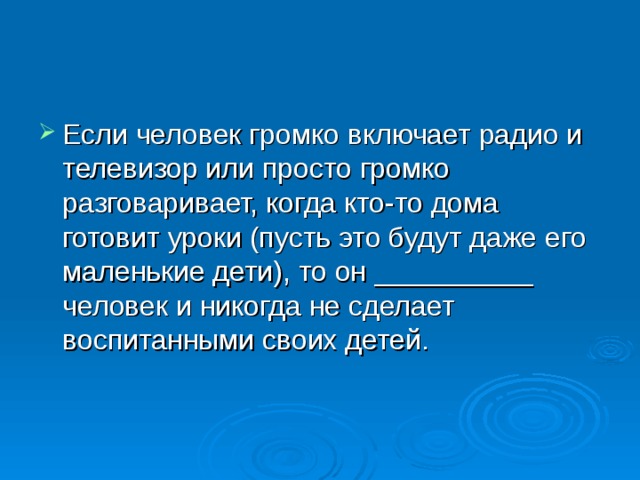 Если человек громко включает радио и телевизор или просто громко разговаривает, когда кто-то дома готовит уроки (пусть это будут даже его маленькие дети), то он __________ человек и никогда не сделает воспитанными своих детей.